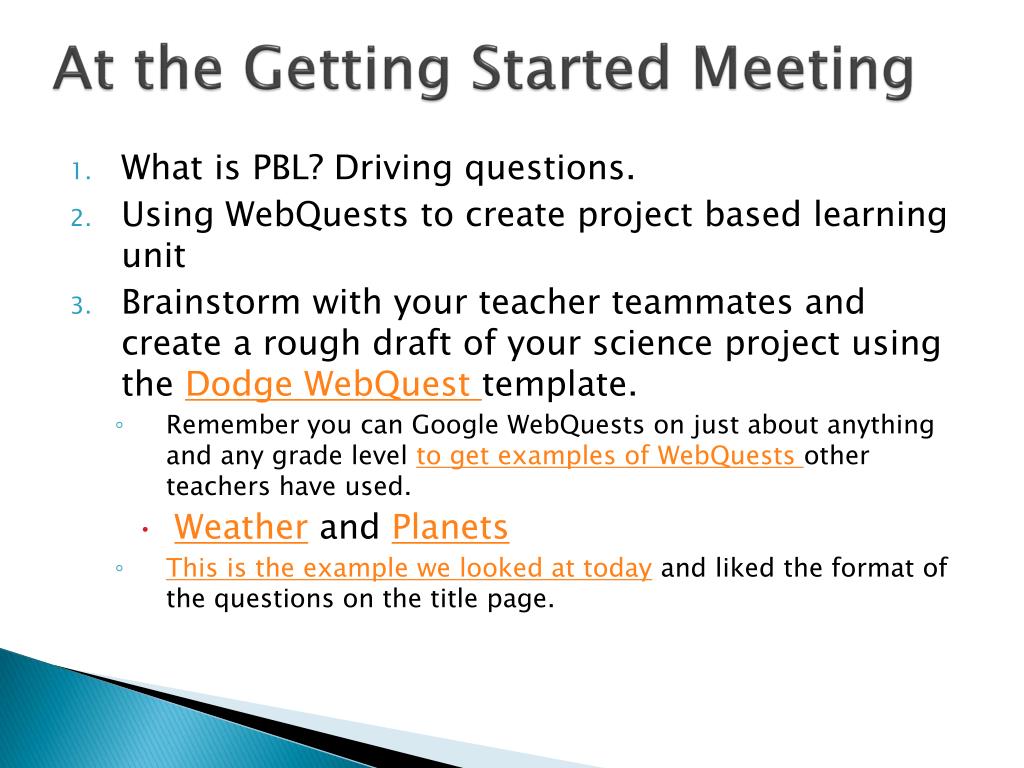 At the Getting Started Meeting

1. What is PBL? Driving questions.
2. Using WebQuests to create project based learning unit
3. Brainstorm with your teacher teammates and create a rough draft of your science project using the Dodge WebQuest template.
   ◦ Remember you can Google WebQuests on just about anything and any grade level to get examples of WebQuests other teachers have used.
      • Weather and Planets
   ◦ This is the example we looked at today and liked the format of the questions on the title page.